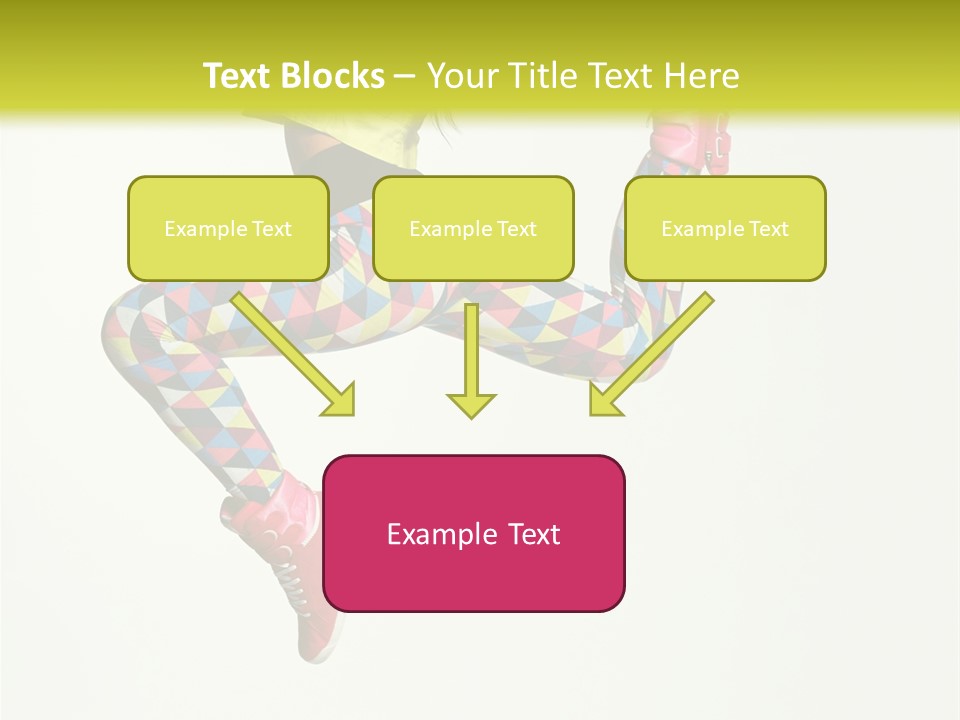 Text Blocks – Your Title Text Here

Example Text

Example Text

Example Text

Example Text